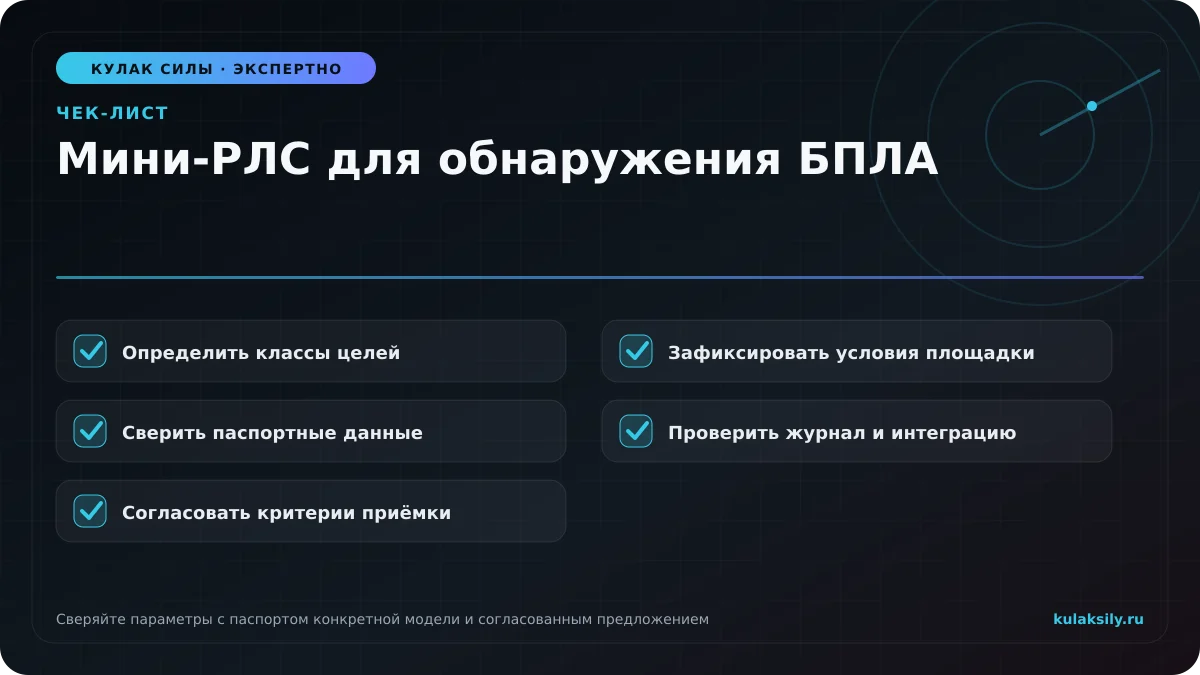 КУЛАК СИЛЫ · ЭКСПЕРТНО

ЧЕК-ЛИСТ

Мини-РЛС для обнаружения БПЛА

Определить классы целей

Сверить паспортные данные

Согласовать критерии приёмки

Зафиксировать условия площадки

Проверить журнал и интеграцию

Сверяйте параметры с паспортом конкретной модели и согласованным предложением

kulaksily.ru